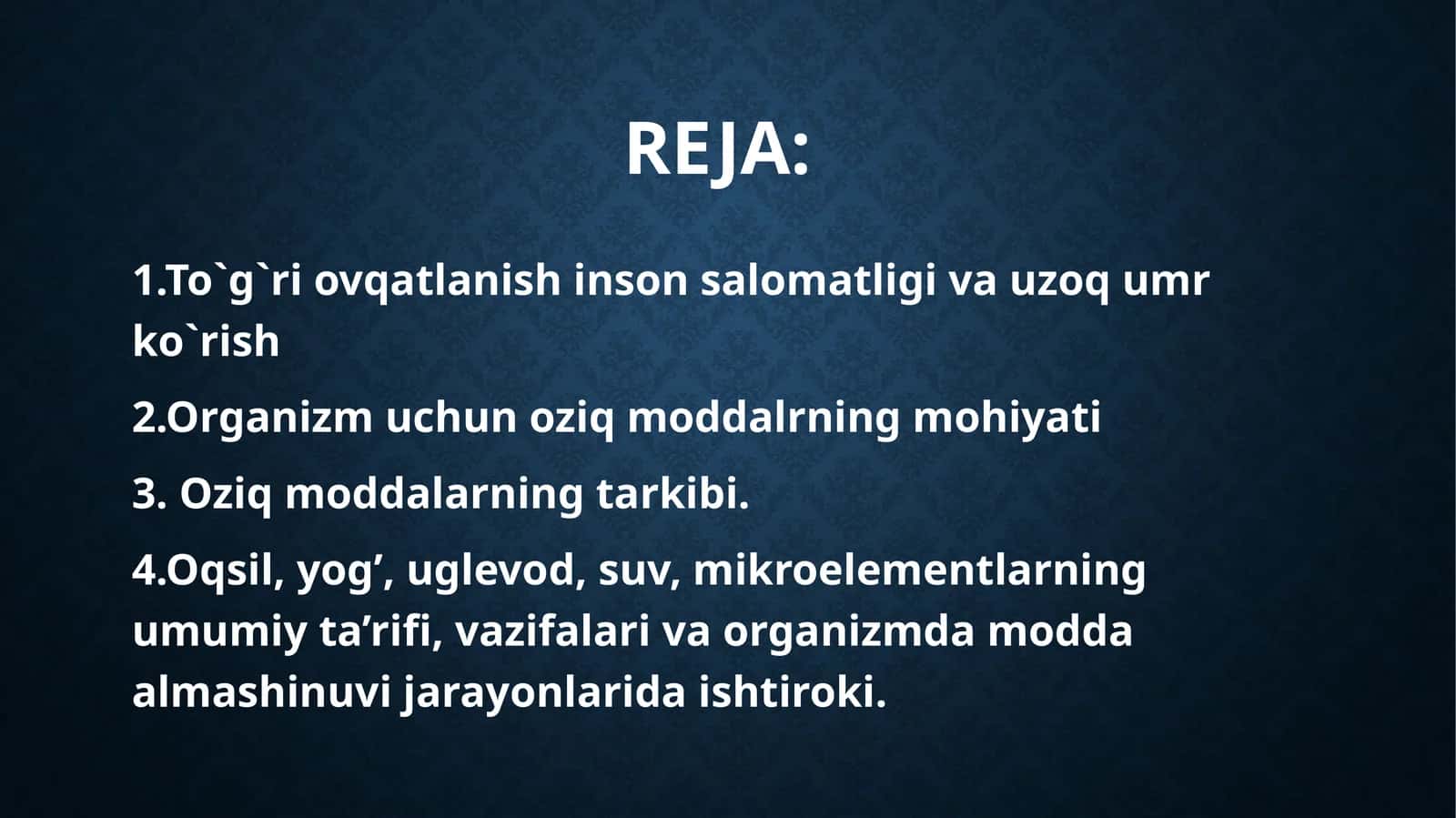 REJA:

1.To`g`ri ovqatlanish inson salomatligi va uzoq umr ko`rish

2.Organizm uchun oziq moddalrning mohiyati

3. Oziq moddalarning tarkibi.

4.Oqsil, yog’, uglevod, suv, mikroelementlarning umumiy ta’rifi, vazifalari va organizmda modda almashinuvi jarayonlarida ishtiroki.